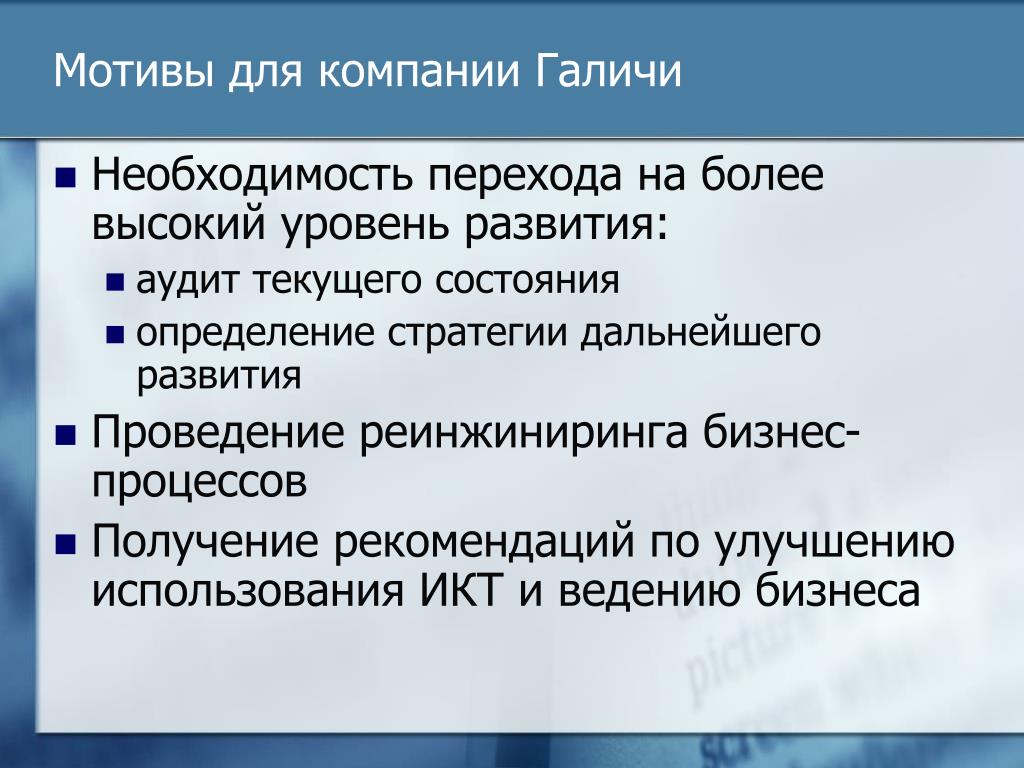 Мотивы для компании Галичи

Необходимость перехода на более высокий уровень развития:

аудит текущего состояния

определение стратегии дальнейшего развития

Проведение реинжиниринга бизнес-процессов

Получение рекомендаций по улучшению использования ИКТ и ведению бизнеса